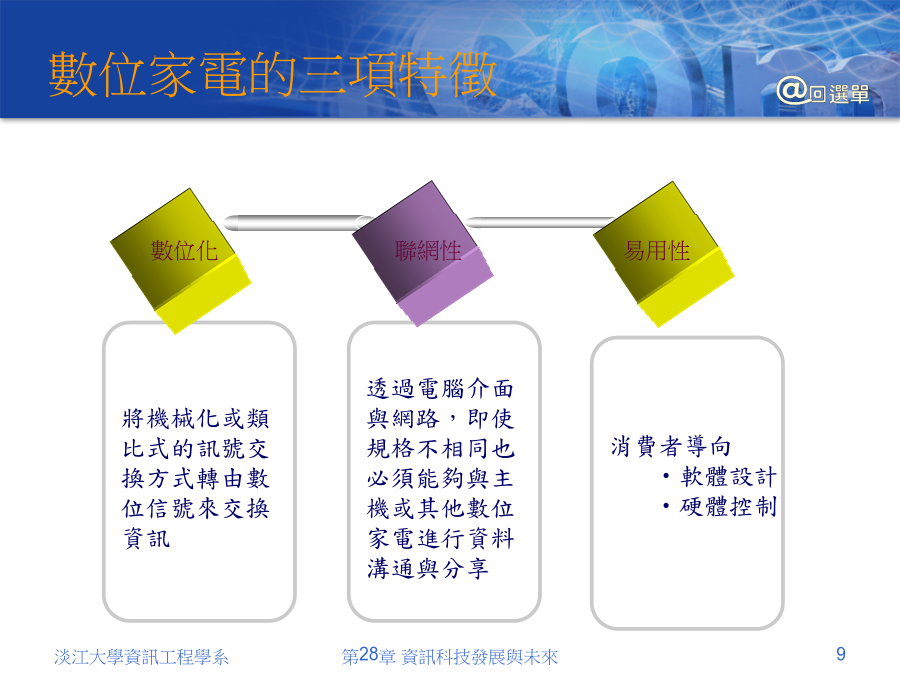 數位家電的三項特徵

@回選單

數位化

聯網性

易用性

將機械化或類比式的訊號交換方式轉由數位信號來交換資訊

透過電腦介面與網路，即使規格不相同也必須能夠與主機或其他數位家電進行資料溝通與分享

消費者導向
• 軟體設計
• 硬體控制

淡江大學資訊工程學系

第28章 資訊科技發展與未來

9